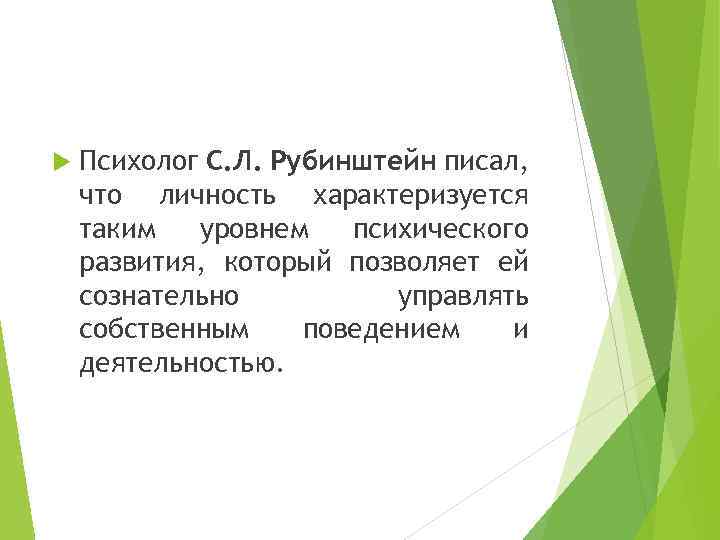 Психолог С.Л. Рубинштейн писал, что личность характеризуется таким уровнем психического развития, который позволяет ей сознательно управлять собственным поведением и деятельностью.